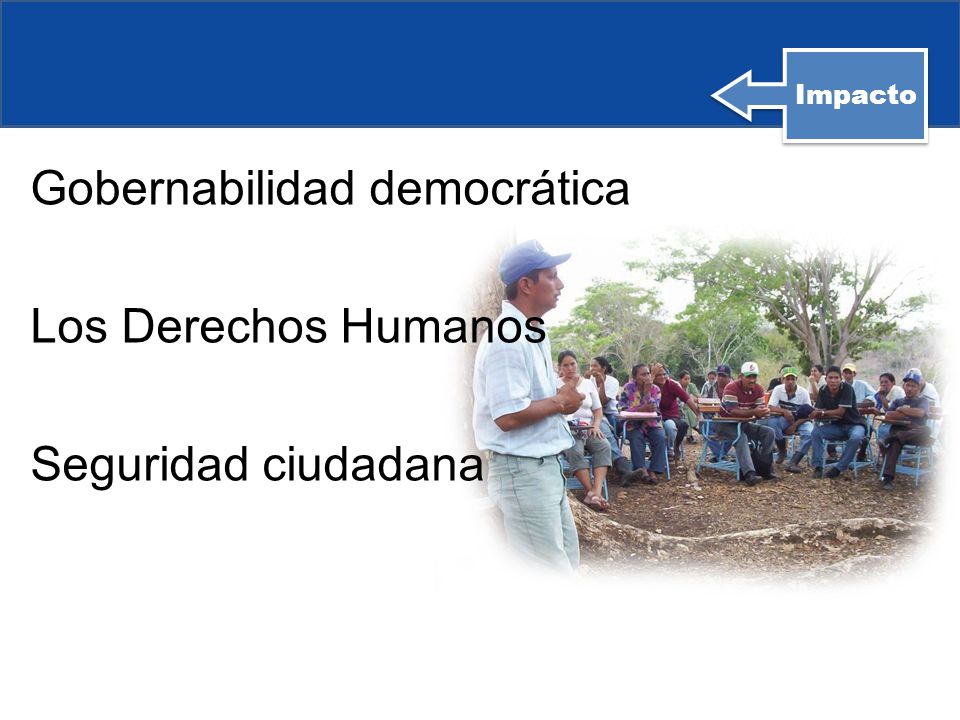 Impacto

Gobernabilidad democrática

Los Derechos Humanos

Seguridad ciudadana